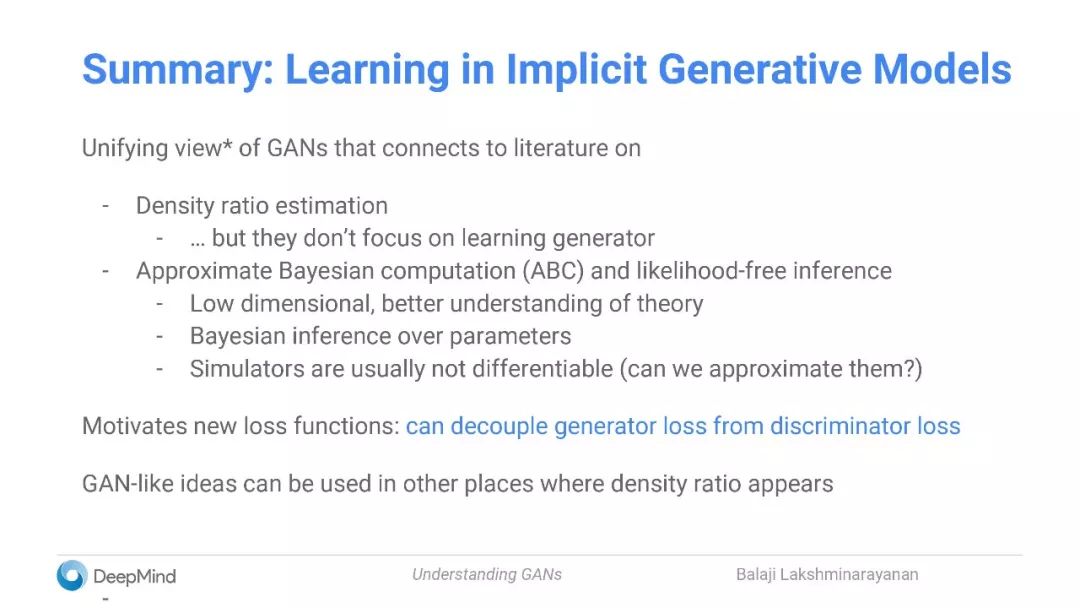 Summary: Learning in Implicit Generative Models

Unifying view* of GANs that connects to literature on

- Density ratio estimation
    - … but they don't focus on learning generator
- Approximate Bayesian computation (ABC) and likelihood-free inference
    - Low dimensional, better understanding of theory
    - Bayesian inference over parameters
    - Simulators are usually not differentiable (can we approximate them?)

Motivates new loss functions: can decouple generator loss from discriminator loss

GAN-like ideas can be used in other places where density ratio appears

DeepMind

Understanding GANs

Balaji Lakshminarayanan

-